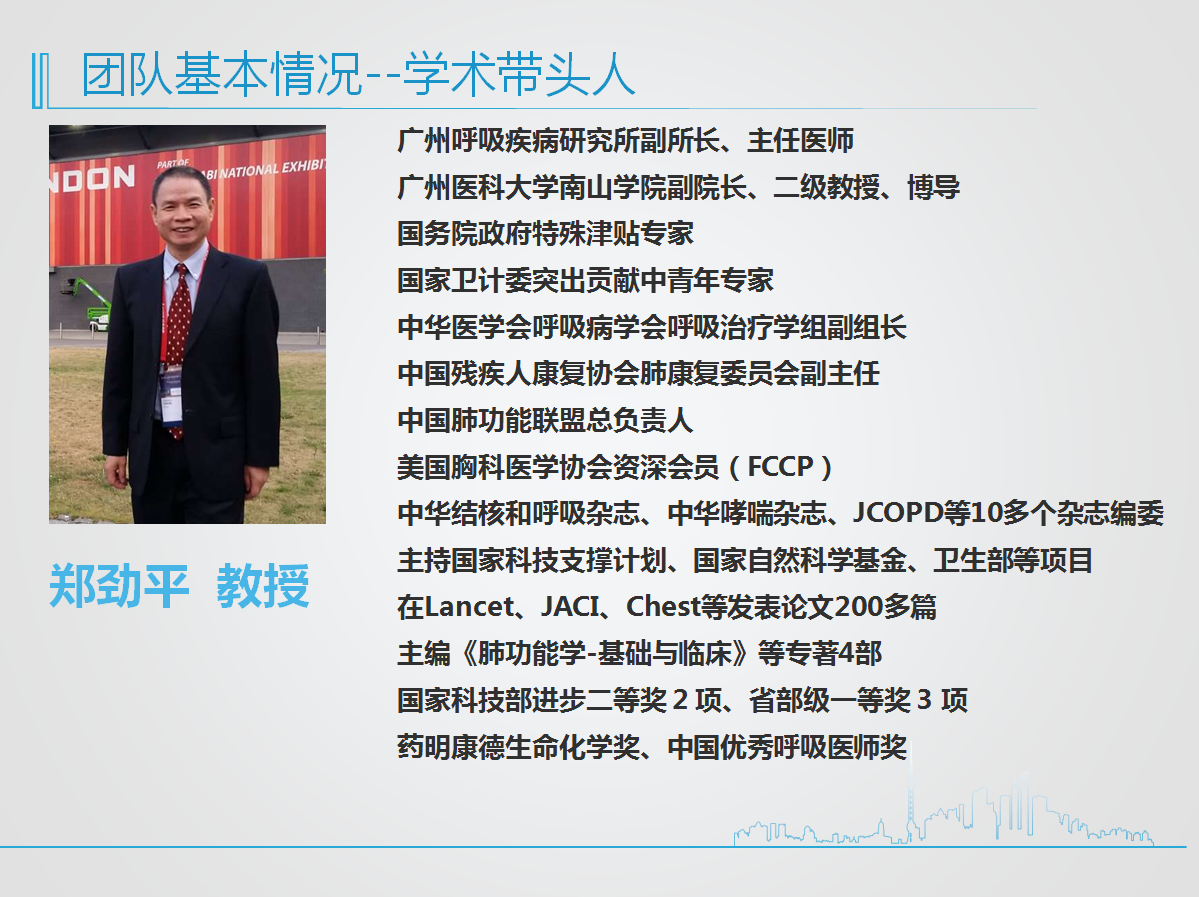 团队基本情况--学术带头人

NDON
PART OF
ABI NATIONAL EXHIBIT

郑劲平 教授

广州呼吸疾病研究所副所长、主任医师
广州医科大学南山学院副院长、二级教授、博导
国务院政府特殊津贴专家
国家卫计委突出贡献中青年专家
中华医学会呼吸病学会呼吸治疗学组副组长
中国残疾人康复协会肺康复委员会副主任
中国肺功能联盟总负责人
美国胸科医学协会资深会员（FCCP）
中华结核和呼吸杂志、中华哮喘杂志、JCOPD等10多个杂志编委
主持国家科技支撑计划、国家自然科学基金、卫生部等项目
在Lancet、JACI、Chest等发表论文200多篇
主编《肺功能学-基础与临床》等专著4部
国家科技部进步二等奖 2 项、省部级一等奖 3 项
药明康德生命化学奖、中国优秀呼吸医师奖